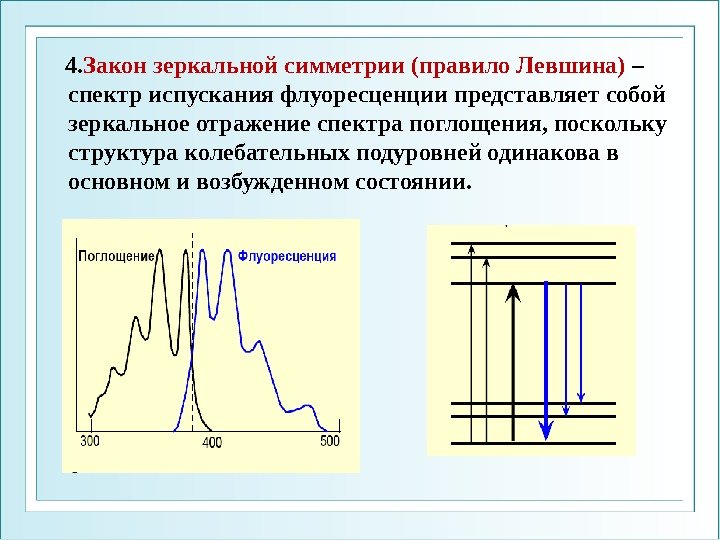 4.Закон зеркальной симметрии (правило Левшина) – спектр испускания флуоресценции представляет собой зеркальное отражение спектра поглощения, поскольку структура колебательных подуровней одинакова в основном и возбужденном состоянии.

Поглощение

Флуоресценция

300

400

500